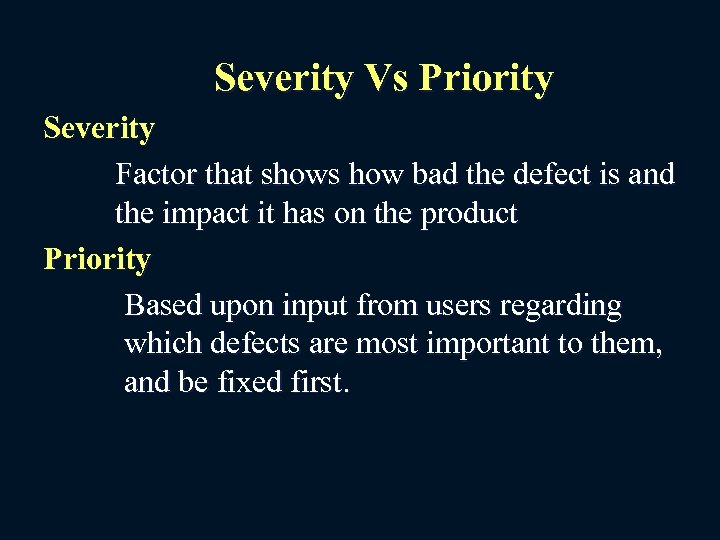 Severity Vs Priority

Severity

Factor that shows how bad the defect is and the impact it has on the product

Priority

Based upon input from users regarding which defects are most important to them, and be fixed first.